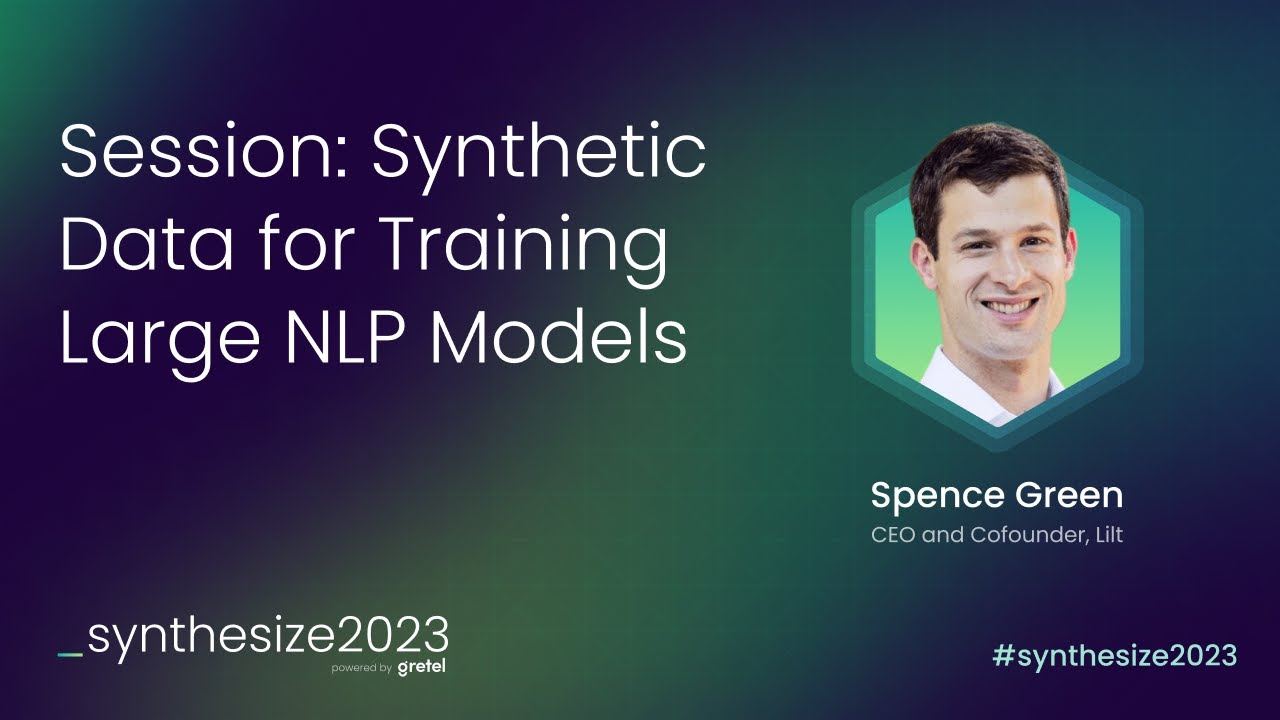 Session: Synthetic Data for Training Large NLP Models

Spence Green
CEO and Cofounder, Lilt

_synthesize2023
powered by gretel

#synthesize2023